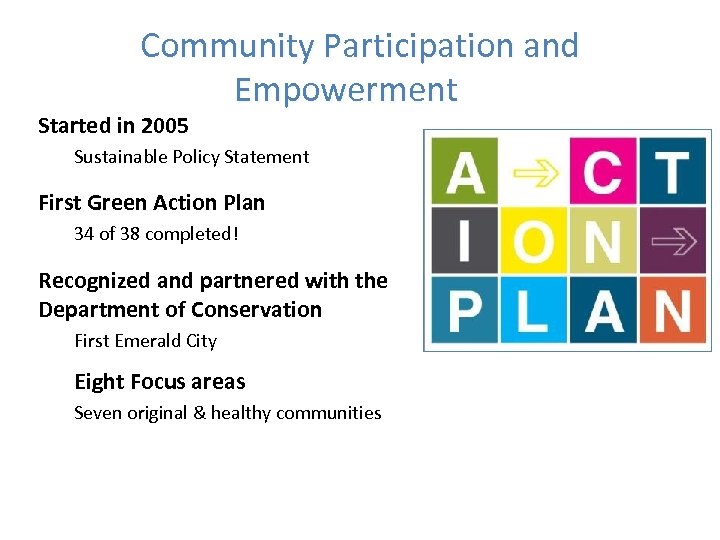 Community Participation and Empowerment

Started in 2005

Sustainable Policy Statement

First Green Action Plan

34 of 38 completed!

Recognized and partnered with the Department of Conservation

First Emerald City

Eight Focus areas

Seven original & healthy communities

A → C T
I O N →
P L A N